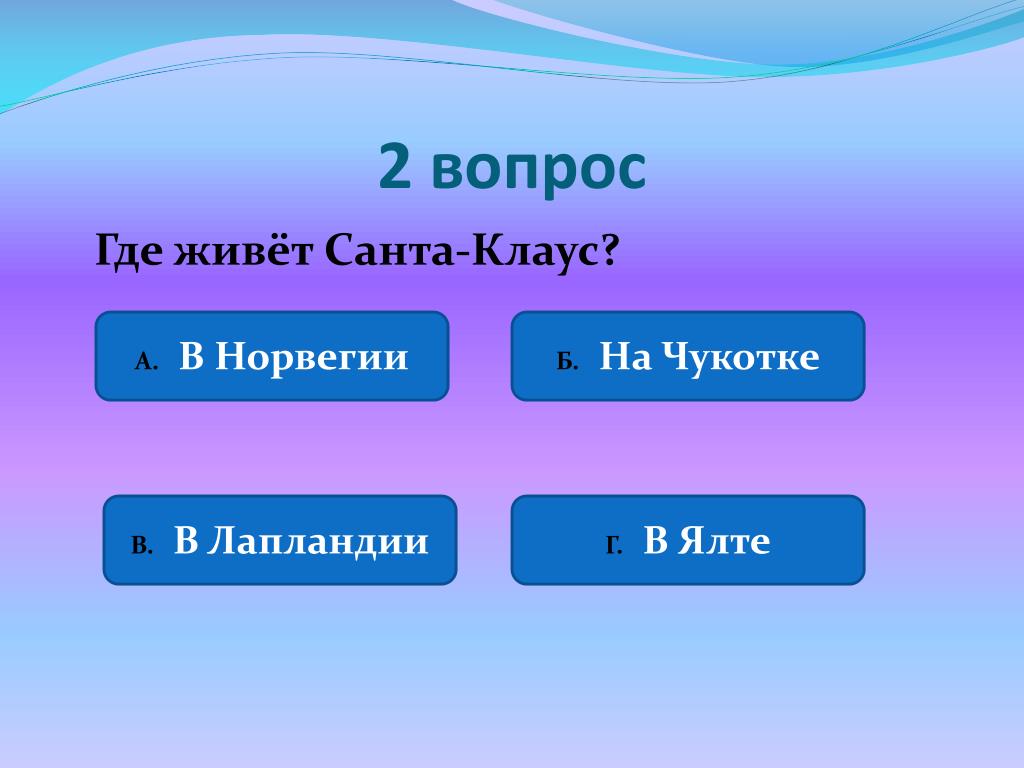 2 вопрос

Где живёт Санта-Клаус?

А. В Норвегии

Б. На Чукотке

В. В Лапландии

Г. В Ялте